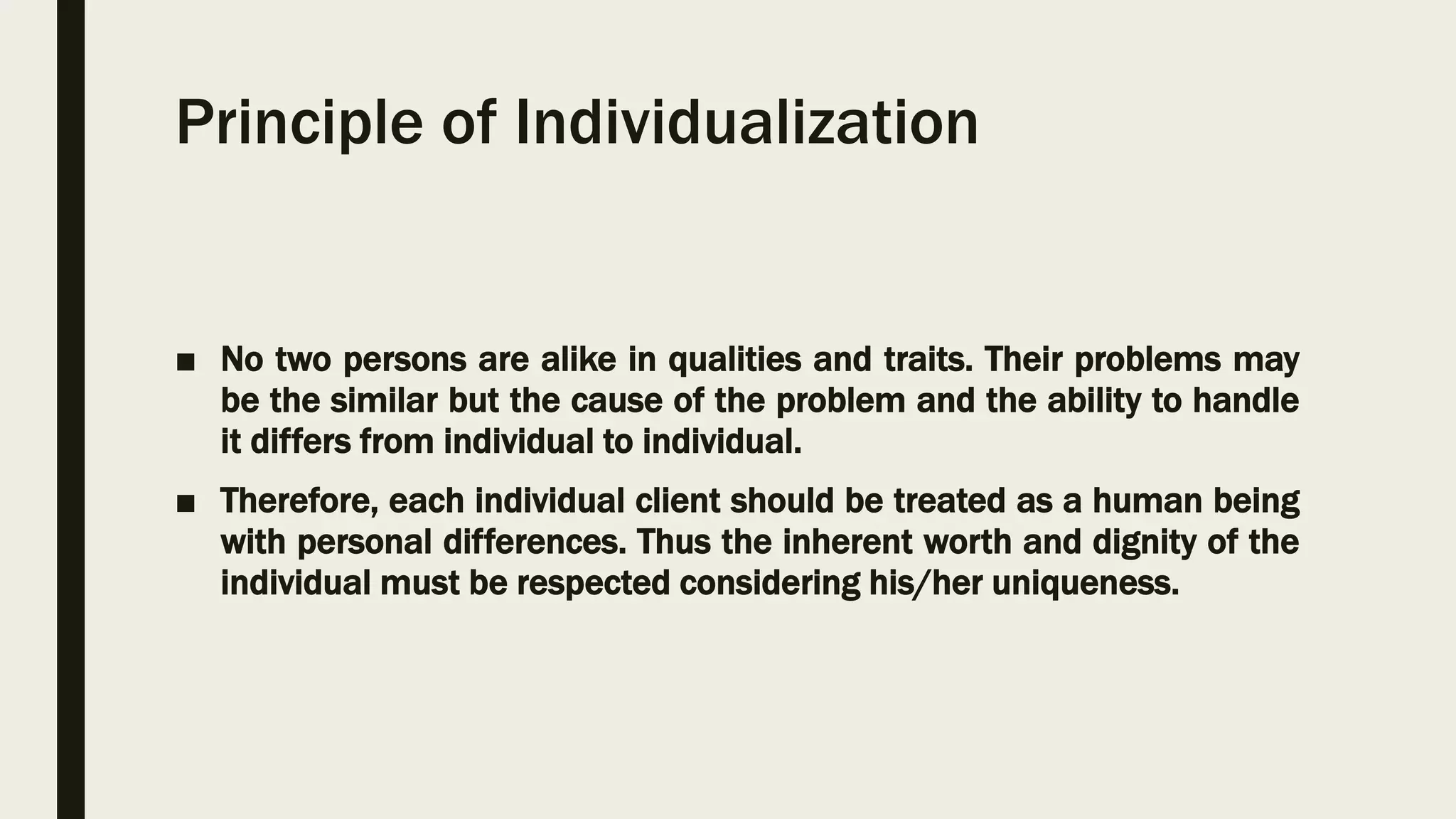 Principle of Individualization

■ No two persons are alike in qualities and traits. Their problems may be the similar but the cause of the problem and the ability to handle it differs from individual to individual.

■ Therefore, each individual client should be treated as a human being with personal differences. Thus the inherent worth and dignity of the individual must be respected considering his/her uniqueness.